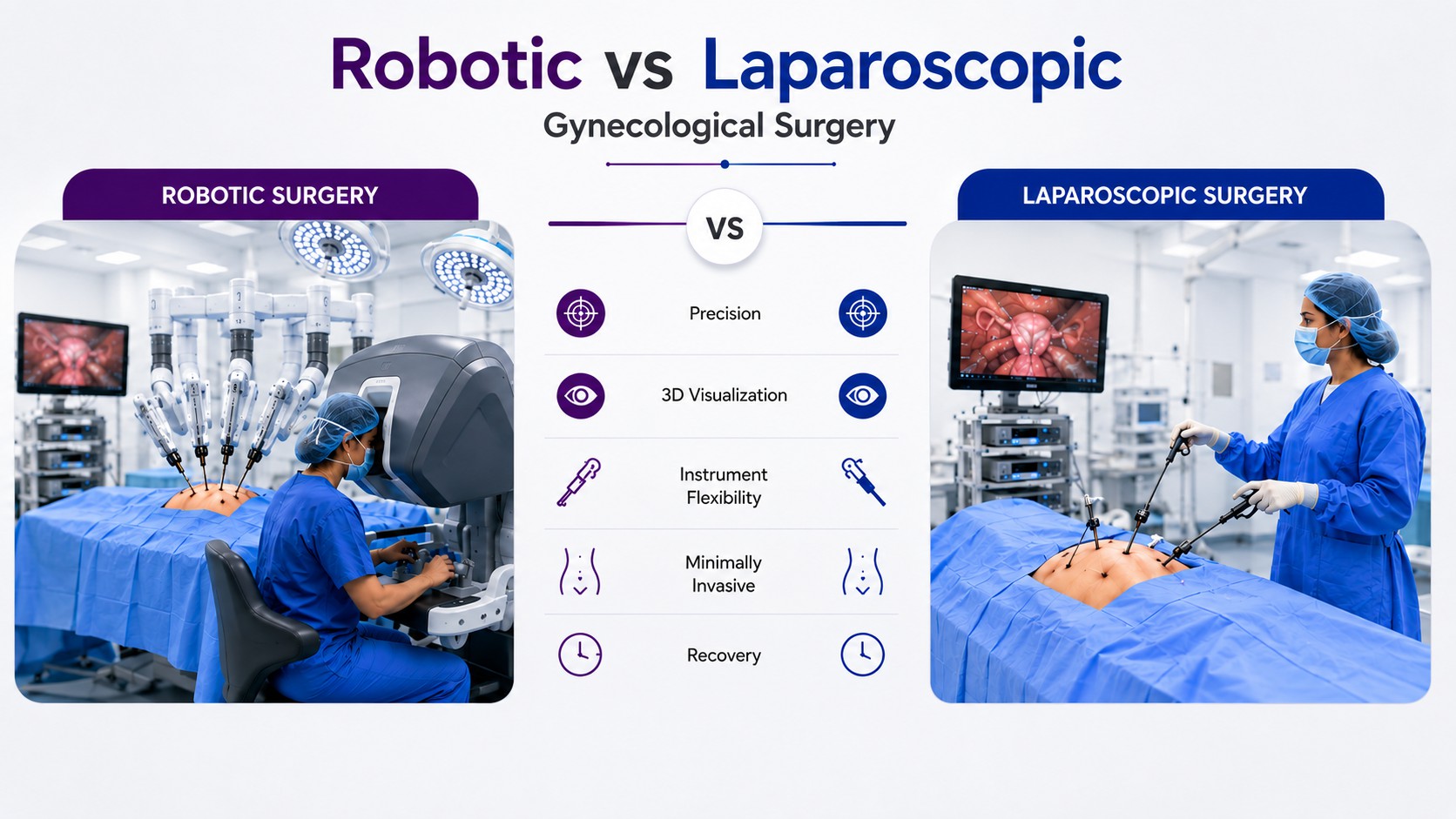 Robotic vs Laparoscopic

Gynecological Surgery

ROBOTIC SURGERY

VS

LAPAROSCOPIC SURGERY

Precision

3D Visualization

Instrument Flexibility

Minimally Invasive

Recovery